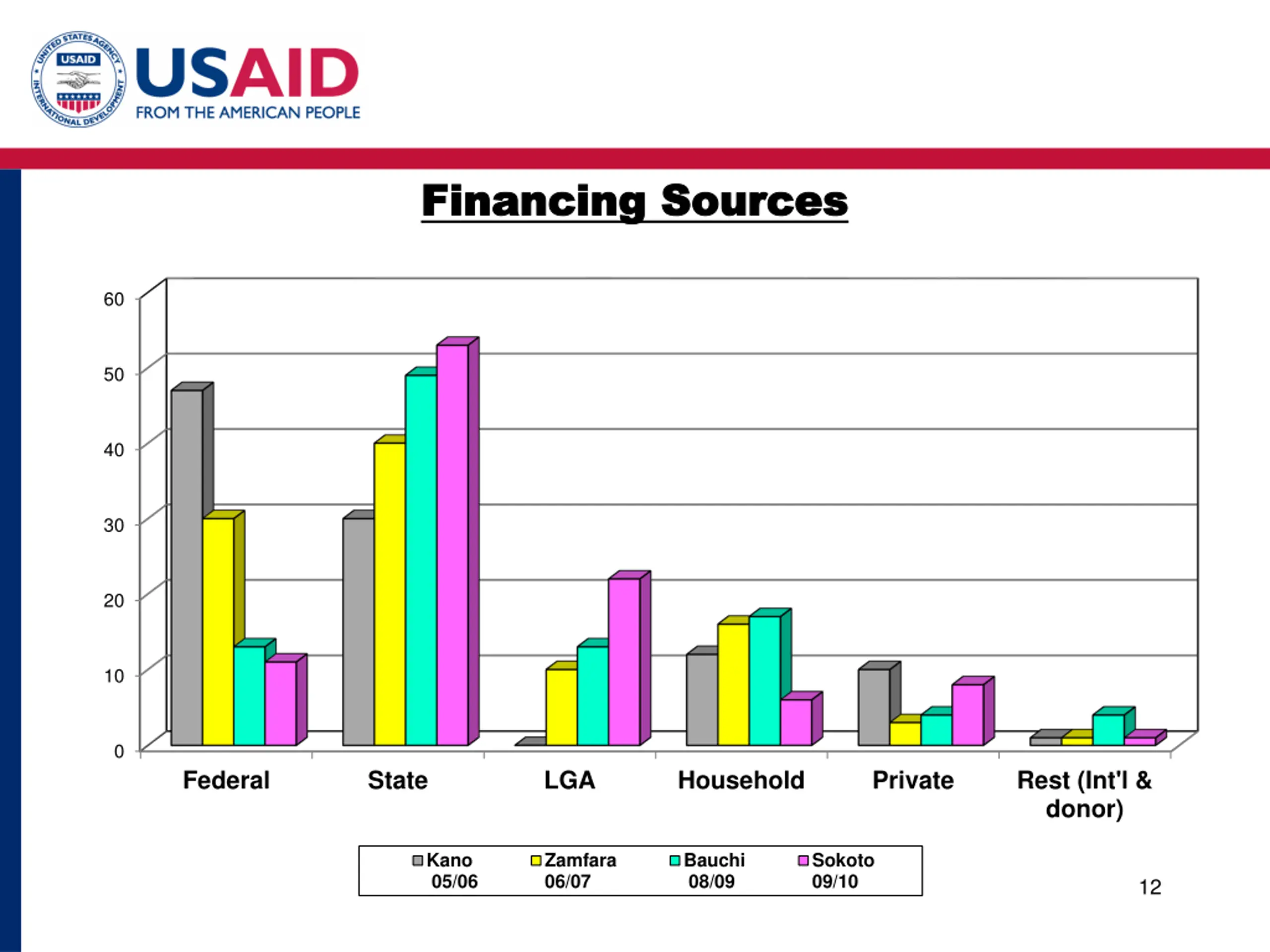 UNITED STATES AGENCY INTERNATIONAL DEVELOPMENT USAID

USAID
FROM THE AMERICAN PEOPLE

Financing Sources

60
50
40
30
20
10
0

Federal State LGA Household Private Rest (Int'l & donor)

Kano 05/06
Zamfara 06/07
Bauchi 08/09
Sokoto 09/10

12